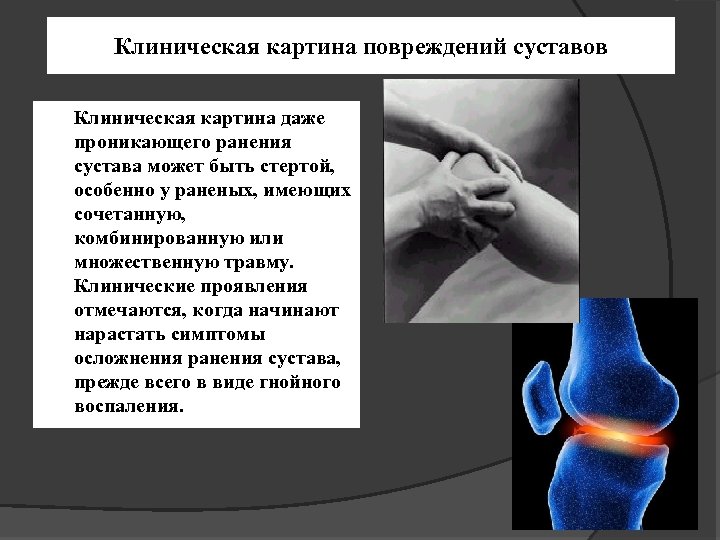 Клиническая картина повреждений суставов

Клиническая картина даже проникающего ранения сустава может быть стертой, особенно у раненых, имеющих сочетанную, комбинированную или множественную травму. Клинические проявления отмечаются, когда начинают нарастать симптомы осложнения ранения сустава, прежде всего в виде гнойного воспаления.